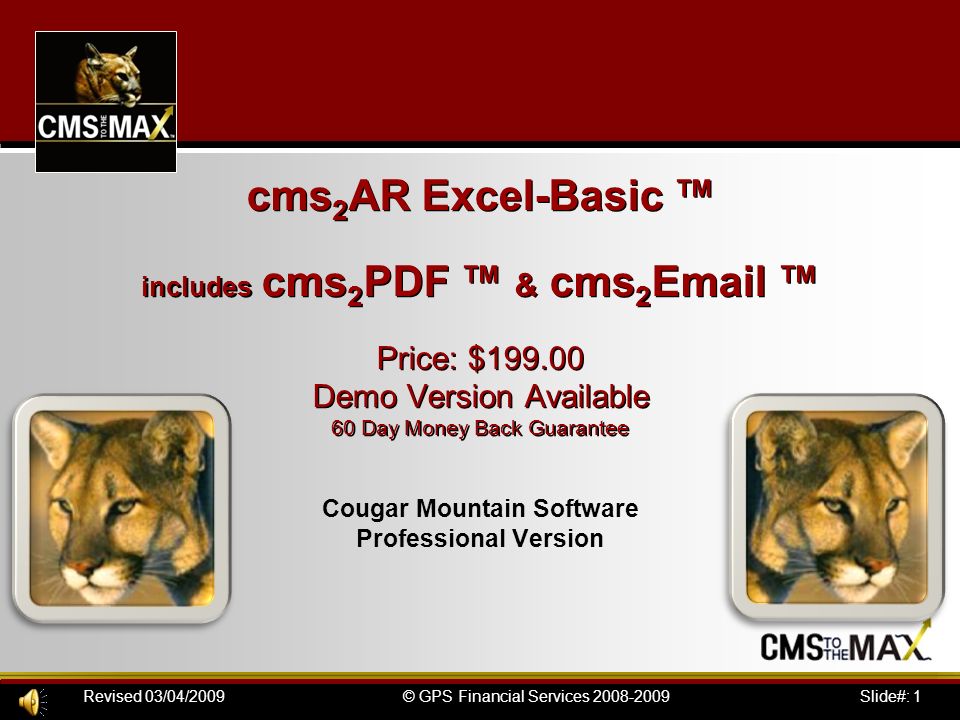 CMS TO THE MAX

cms$_2$AR Excel-Basic ™

includes cms$_2$PDF ™ & cms$_2$Email ™

Price: $199.00
Demo Version Available
60 Day Money Back Guarantee

Cougar Mountain Software
Professional Version

CMS TO THE MAX

Revised 03/04/2009 © GPS Financial Services 2008-2009 Slide#: 1